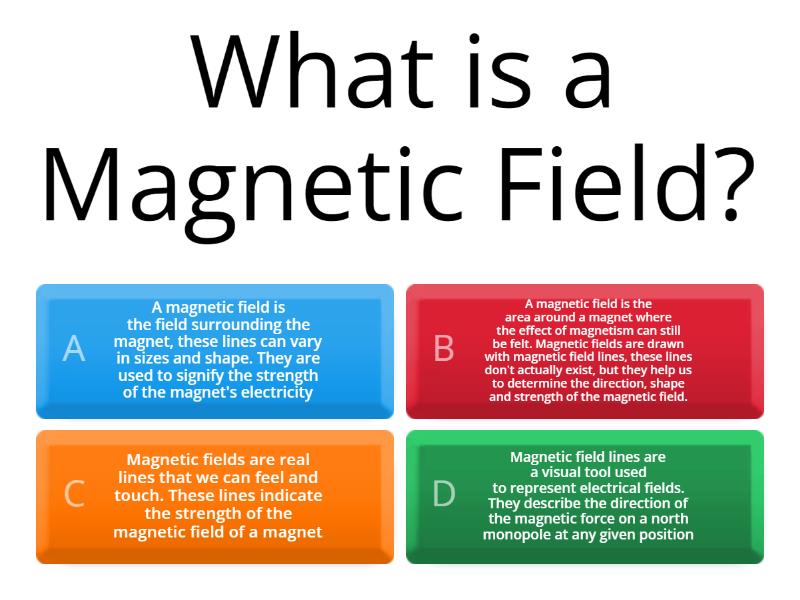 What is a Magnetic Field?

A

A magnetic field is the field surrounding the magnet, these lines can vary in sizes and shape. They are used to signify the strength of the magnet's electricity

B

A magnetic field is the area around a magnet where the effect of magnetism can still be felt. Magnetic fields are drawn with magnetic field lines, these lines don't actually exist, but they help us to determine the direction, shape and strength of the magnetic field.

C

Magnetic fields are real lines that we can feel and touch. These lines indicate the strength of the magnetic field of a magnet

D

Magnetic field lines are a visual tool used to represent electrical fields. They describe the direction of the magnetic force on a north monopole at any given position